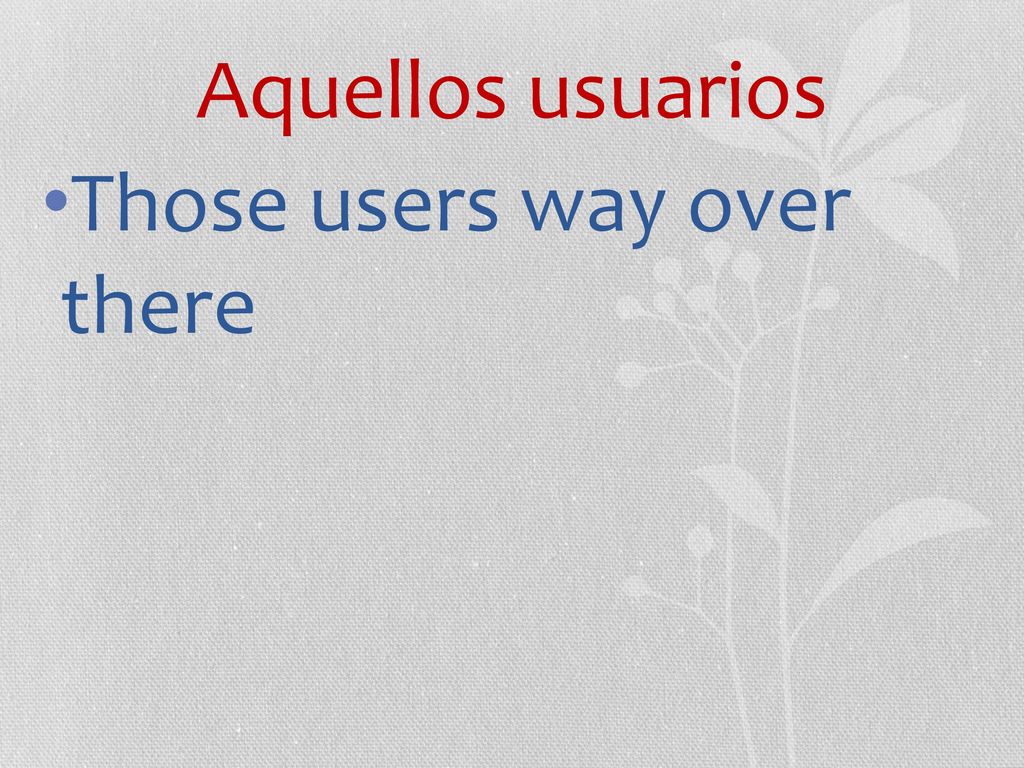 Aquellos usuarios

•Those users way over there